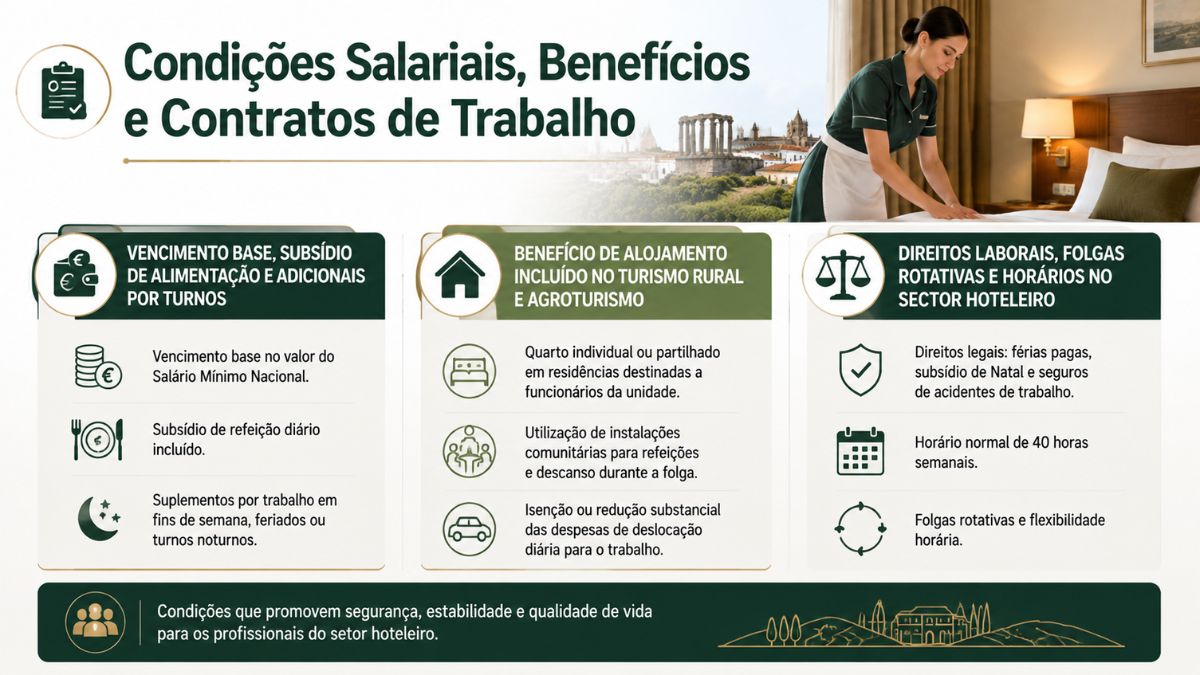 Condições Salariais, Benefícios e Contratos de Trabalho

VENCIMENTO BASE, SUBSÍDIO DE ALIMENTAÇÃO E ADICIONAIS POR TURNOS

Vencimento base no valor do Salário Mínimo Nacional.

Subsídio de refeição diário incluído.

Suplementos por trabalho em fins de semana, feriados ou turnos noturnos.

BENEFÍCIO DE ALOJAMENTO INCLUÍDO NO TURISMO RURAL E AGROTURISMO

Quarto individual ou partilhado em residências destinadas a funcionários da unidade.

Utilização de instalações comunitárias para refeições e descanso durante a folga.

Isenção ou redução substancial das despesas de deslocação diária para o trabalho.

DIREITOS LABORAIS, FOLGAS ROTATIVAS E HORÁRIOS NO SECTOR HOTELEIRO

Direitos legais: férias pagas, subsídio de Natal e seguros de acidentes de trabalho.

Horário normal de 40 horas semanais.

Folgas rotativas e flexibilidade horária.

Condições que promovem segurança, estabilidade e qualidade de vida para os profissionais do setor hoteleiro.